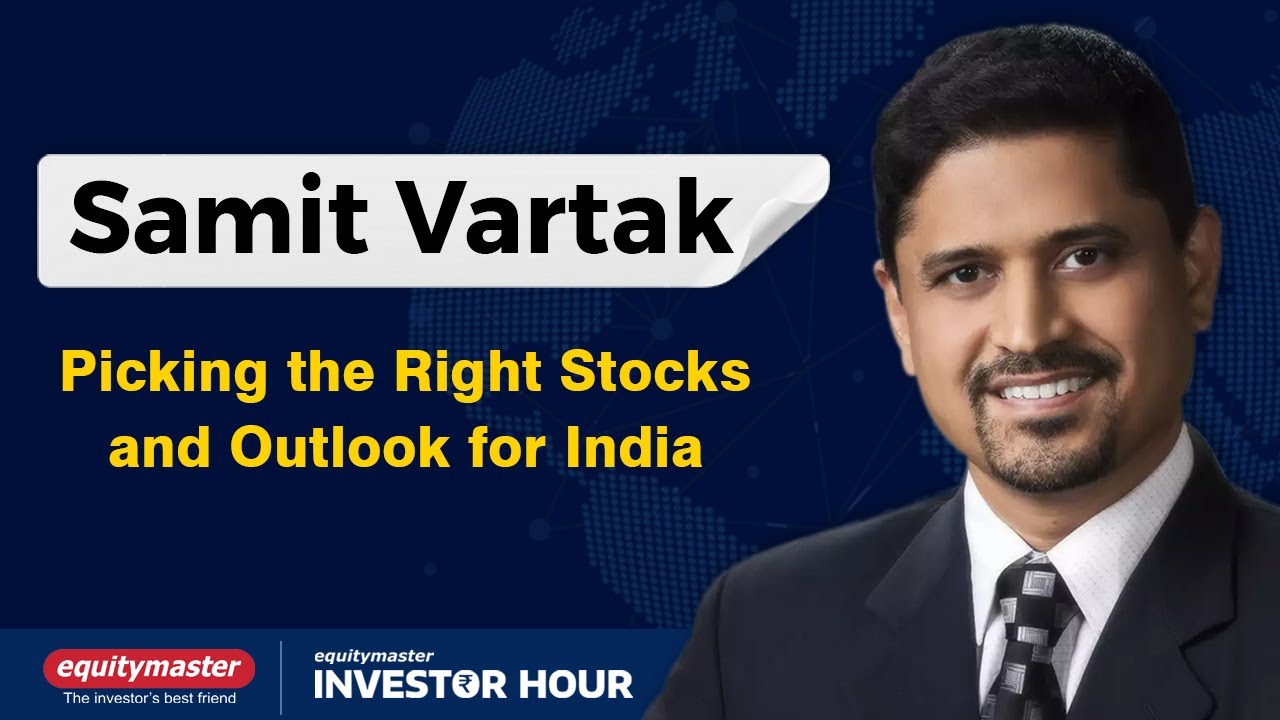 Samit Vartak

Picking the Right Stocks and Outlook for India

equitymaster
The investor's best friend

equitymaster
INVESTOR HOUR